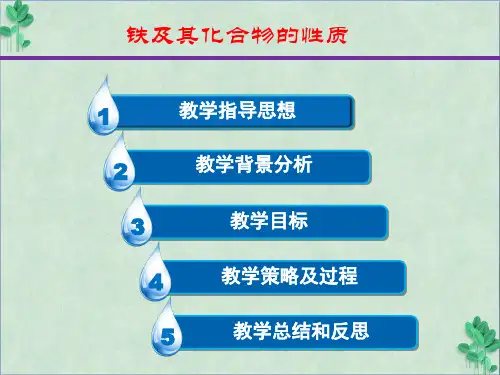 铁及其化合物的性质

1 教学指导思想

2 教学背景分析

3 教学目标

4 教学策略及过程

5 教学总结和反思